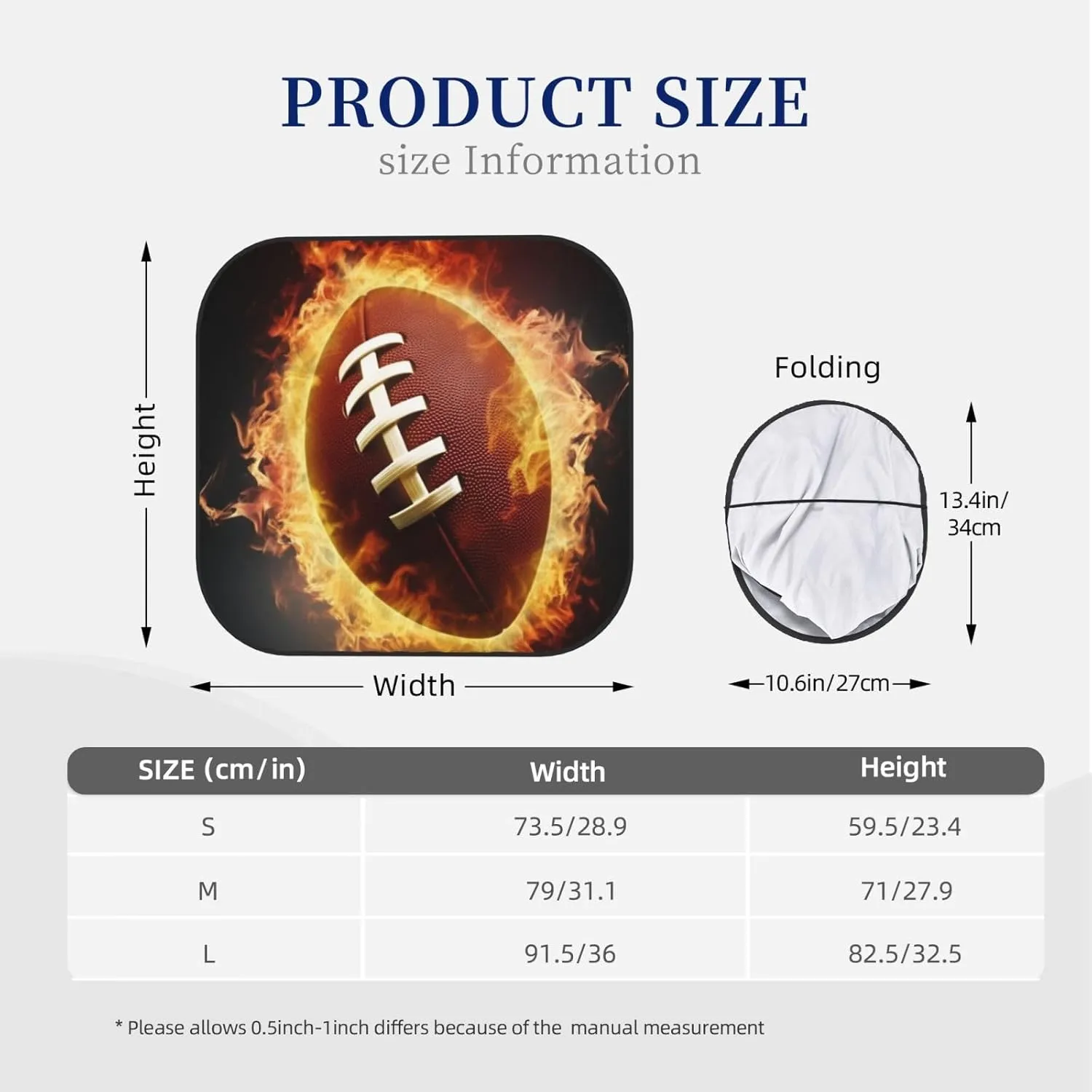 PRODUCT SIZE
size Information

Height

Width

Folding

13.4in/ 34cm

10.6in/27cm

| SIZE (cm/in) | Width | Height |
|---|---|---|
| S | 73.5/28.9 | 59.5/23.4 |
| M | 79/31.1 | 71/27.9 |
| L | 91.5/36 | 82.5/32.5 |

* Please allows 0.5inch-1inch differs because of the manual measurement